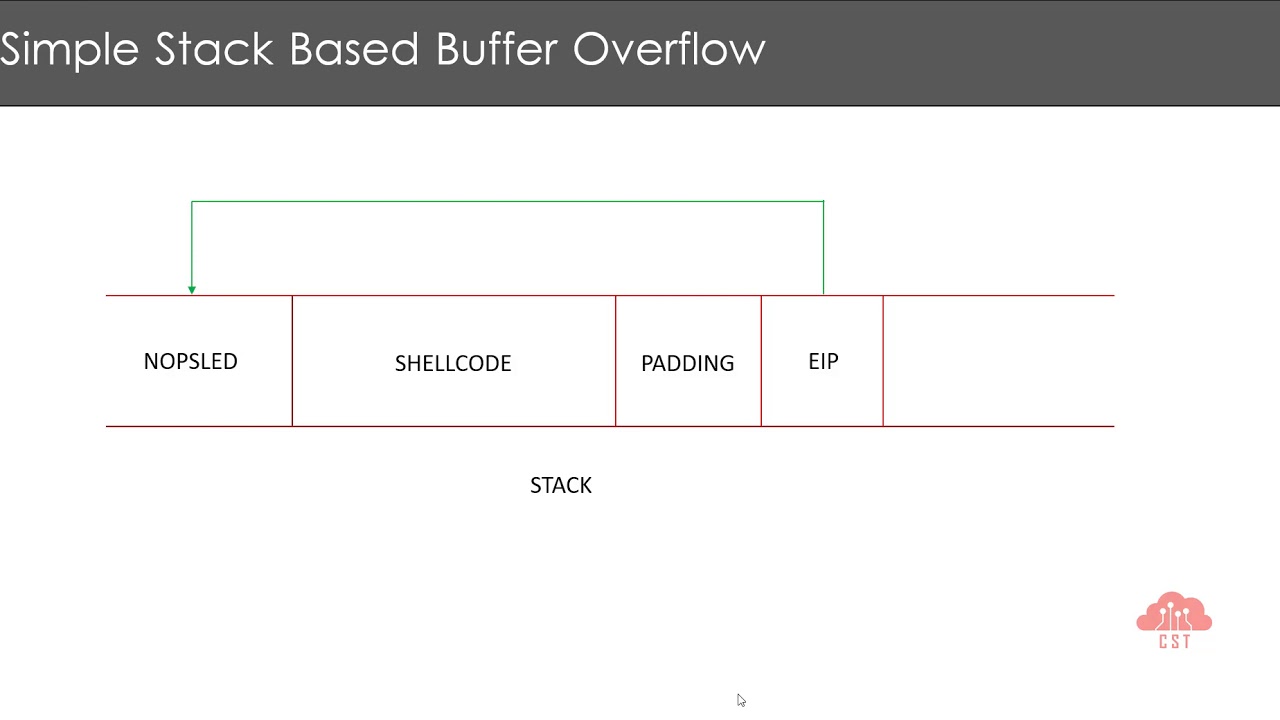 Simple Stack Based Buffer Overflow

NOPSLED

SHELLCODE

PADDING

EIP

STACK

CST